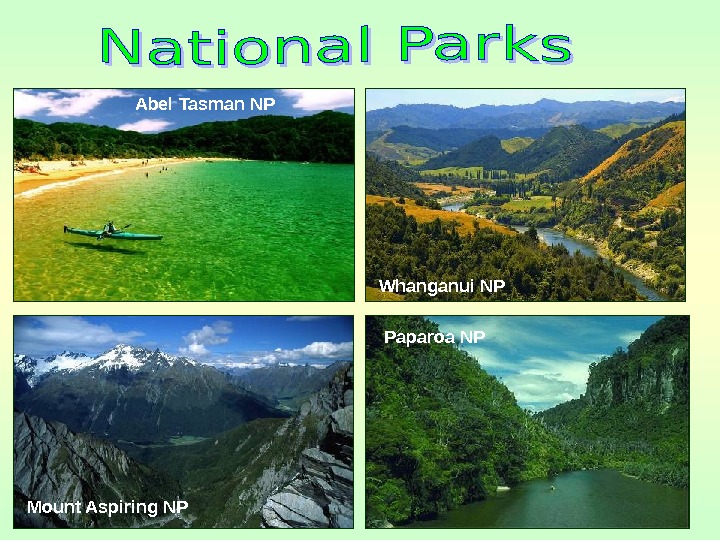 National Parks

Abel Tasman NP

Whanganui NP

Mount Aspiring NP

Paparoa NP